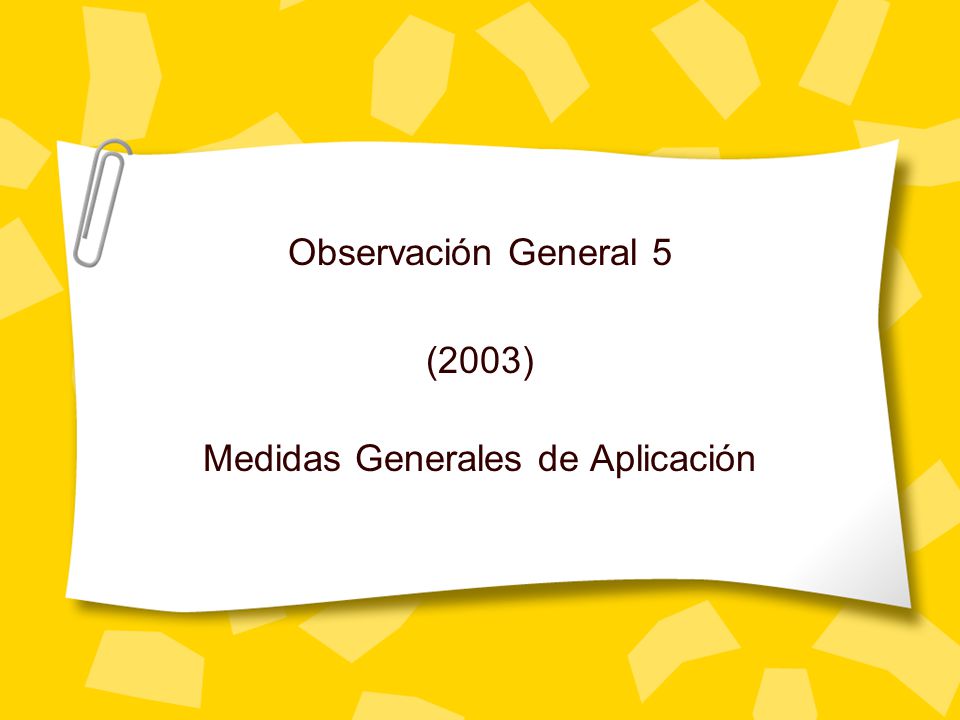 Observación General 5

(2003)

Medidas Generales de Aplicación